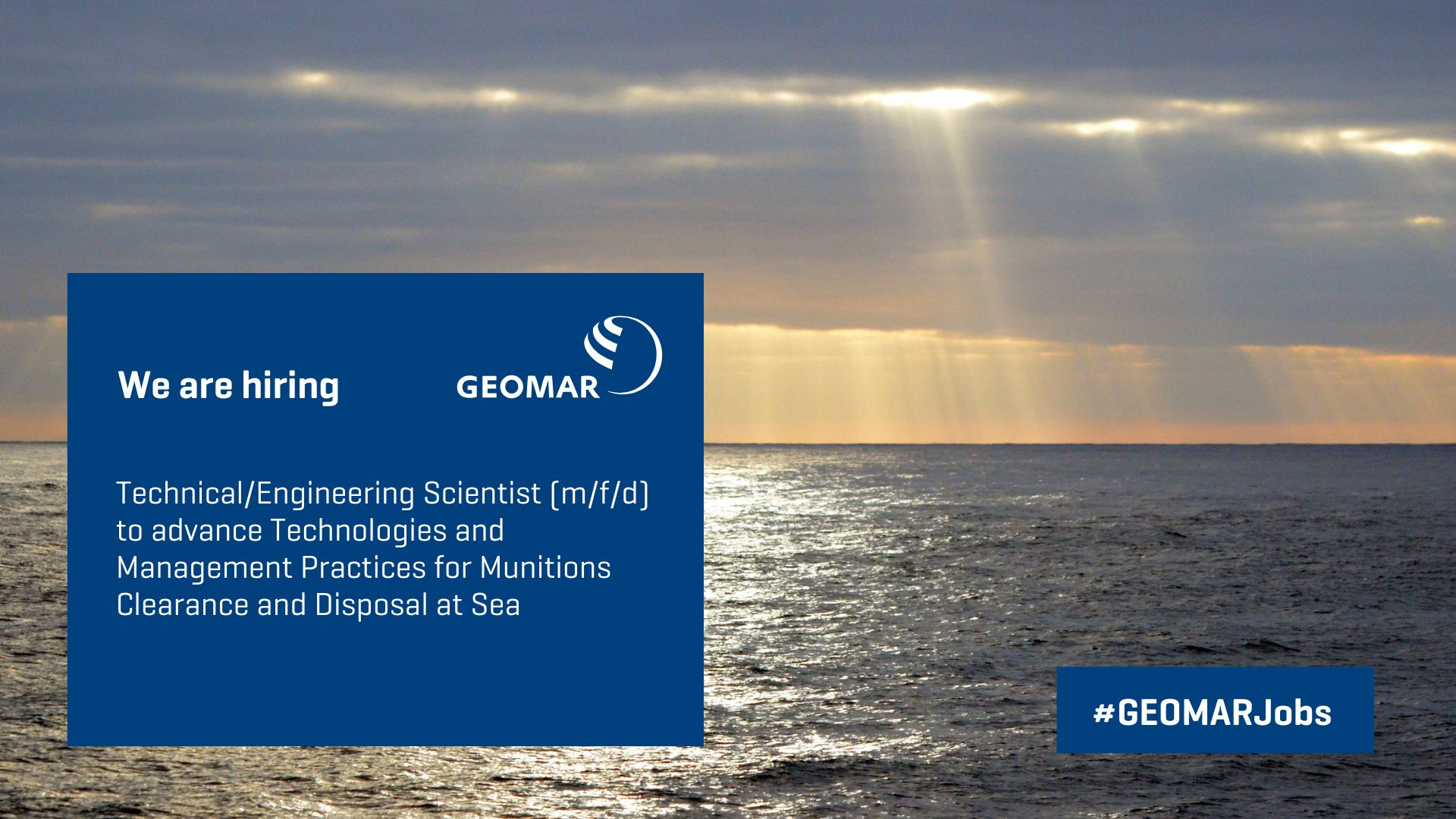 We are hiring

GEOMAR

Technical/Engineering Scientist (m/f/d) to advance Technologies and Management Practices for Munitions Clearance and Disposal at Sea

#GEOMARJobs